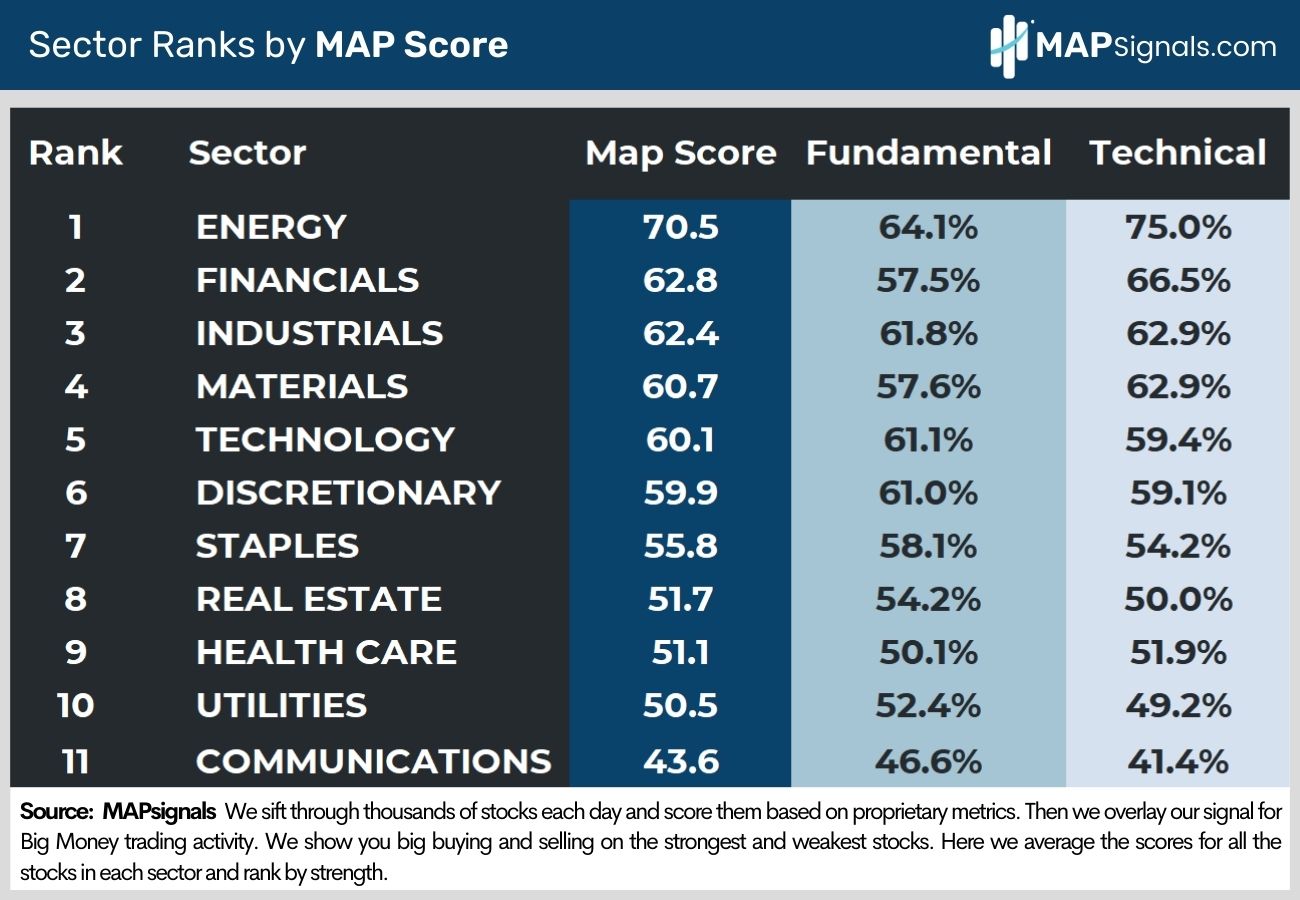 Sector Ranks by MAP Score

MAPSignals.com

| Rank | Sector | Map Score | Fundamental | Technical |
|---|---|---|---|---|
| 1 | ENERGY | 70.5 | 64.1% | 75.0% |
| 2 | FINANCIALS | 62.8 | 57.5% | 66.5% |
| 3 | INDUSTRIALS | 62.4 | 61.8% | 62.9% |
| 4 | MATERIALS | 60.7 | 57.6% | 62.9% |
| 5 | TECHNOLOGY | 60.1 | 61.1% | 59.4% |
| 6 | DISCRETIONARY | 59.9 | 61.0% | 59.1% |
| 7 | STAPLES | 55.8 | 58.1% | 54.2% |
| 8 | REAL ESTATE | 51.7 | 54.2% | 50.0% |
| 9 | HEALTH CARE | 51.1 | 50.1% | 51.9% |
| 10 | UTILITIES | 50.5 | 52.4% | 49.2% |
| 11 | COMMUNICATIONS | 43.6 | 46.6% | 41.4% |

Source: MAPsignals We sift through thousands of stocks each day and score them based on proprietary metrics. Then we overlay our signal for Big Money trading activity. We show you big buying and selling on the strongest and weakest stocks. Here we average the scores for all the stocks in each sector and rank by strength.